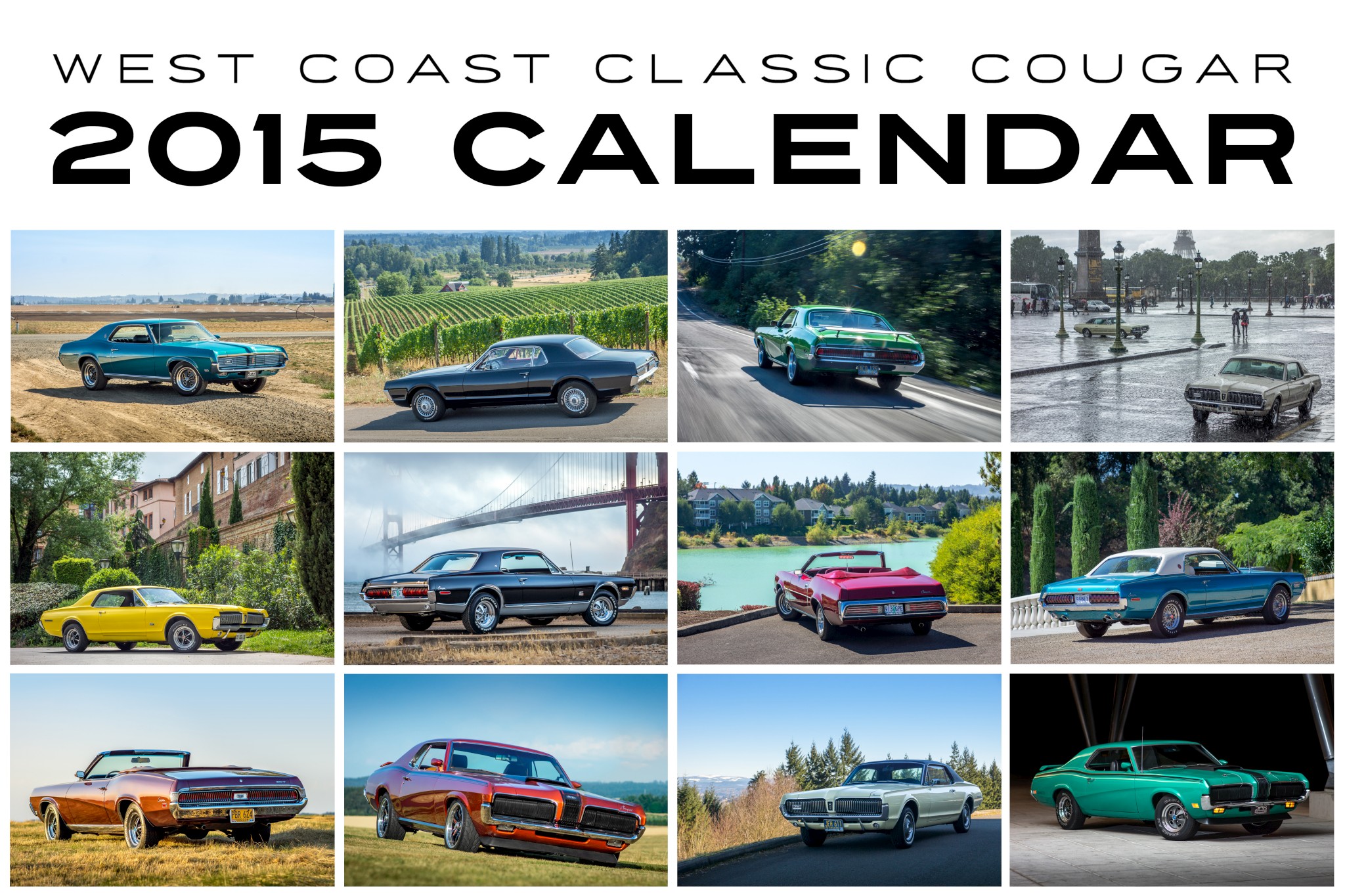 WEST COAST CLASSIC COUGAR
2015 CALENDAR